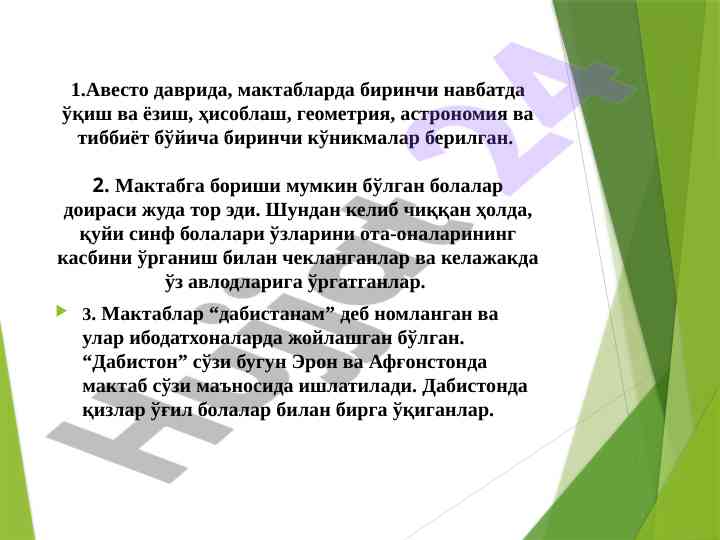 1.Авесто даврида, мактабларда биринчи навбатда ўқиш ва ёзиш, ҳисоблаш, геометрия, астрономия ва тиббиёт бўйича биринчи кўникмалар берилган.

2. Мактабга бориши мумкин бўлган болалар доираси жуда тор эди. Шундан келиб чиққан ҳолда, қуйи синф болалари ўзларини ота-оналарининг касбини ўрганиш билан чекланганлар ва келажакда ўз авлодларига ўргатганлар.

3. Мактаблар “дабистанам” деб номланган ва улар ибодатхоналарда жойлашган бўлган. “Дабистон” сўзи бугун Эрон ва Афғонстонда мактаб сўзи маъносида ишлатилади. Дабистонда қизлар ўғил болалар билан бирга ўқиганлар.

Hujjat 24